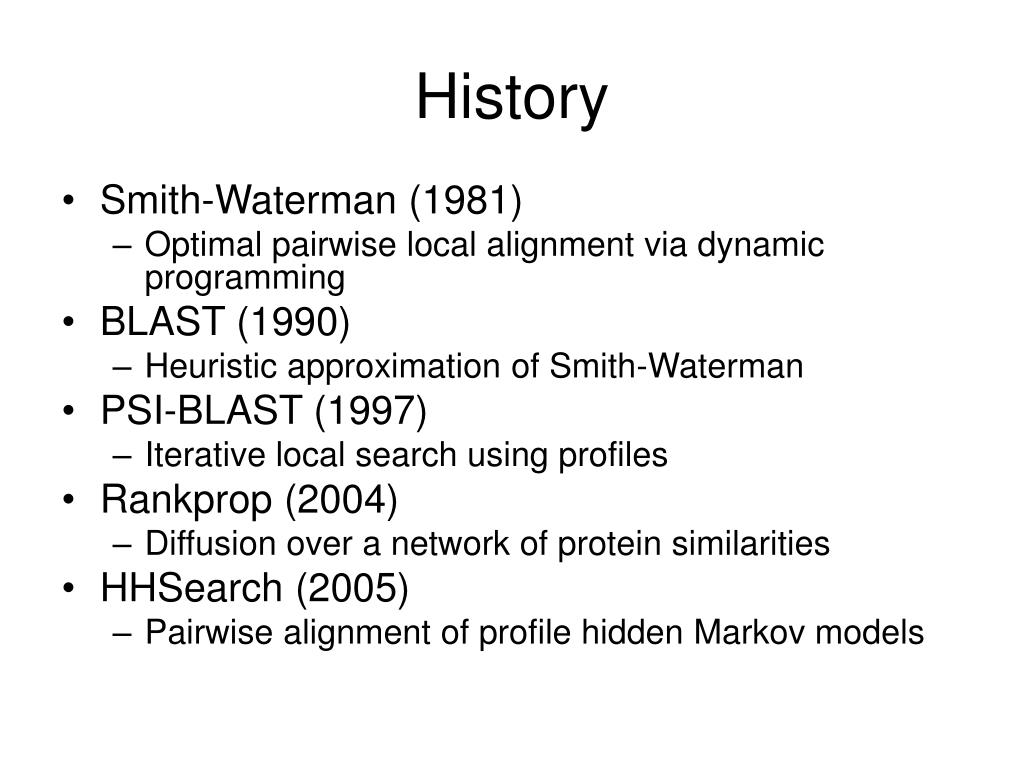 History

• Smith-Waterman (1981)
– Optimal pairwise local alignment via dynamic programming
• BLAST (1990)
– Heuristic approximation of Smith-Waterman
• PSI-BLAST (1997)
– Iterative local search using profiles
• Rankprop (2004)
– Diffusion over a network of protein similarities
• HHSearch (2005)
– Pairwise alignment of profile hidden Markov models